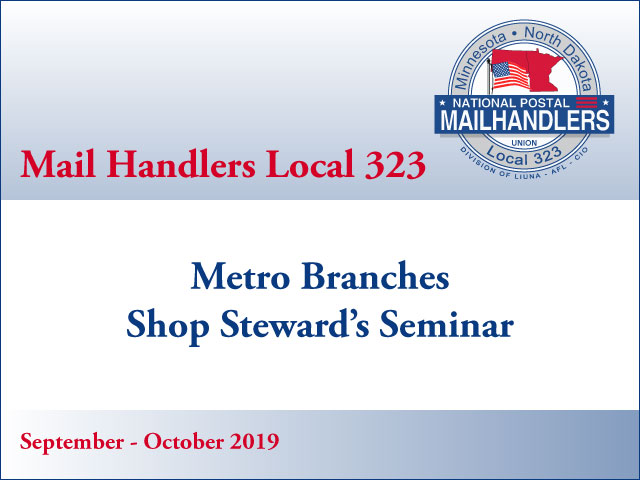 Minnesota • North Dakota
NATIONAL POSTAL
MAILHANDLERS
UNION
Local 323
DIVISION OF LIUNA - AFL - CIO

Mail Handlers Local 323

Metro Branches
Shop Steward's Seminar

September - October 2019